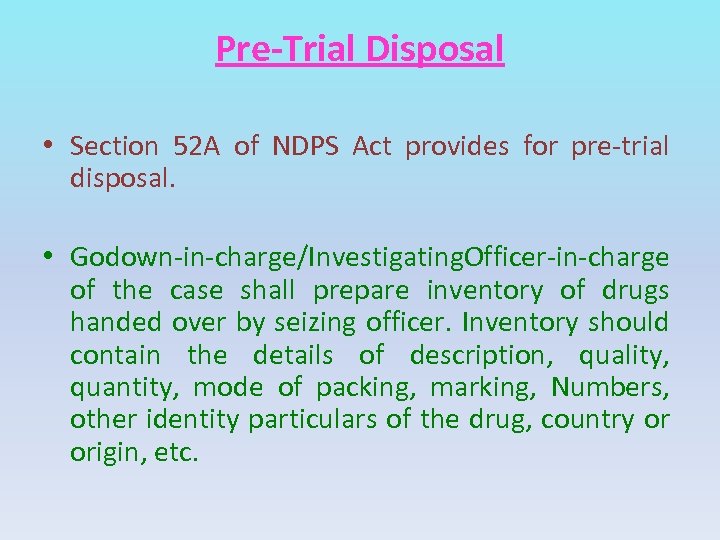 Pre-Trial Disposal

• Section 52A of NDPS Act provides for pre-trial disposal.

• Godown-in-charge/InvestigatingOfficer-in-charge of the case shall prepare inventory of drugs handed over by seizing officer. Inventory should contain the details of description, quality, quantity, mode of packing, marking, Numbers, other identity particulars of the drug, country or origin, etc.